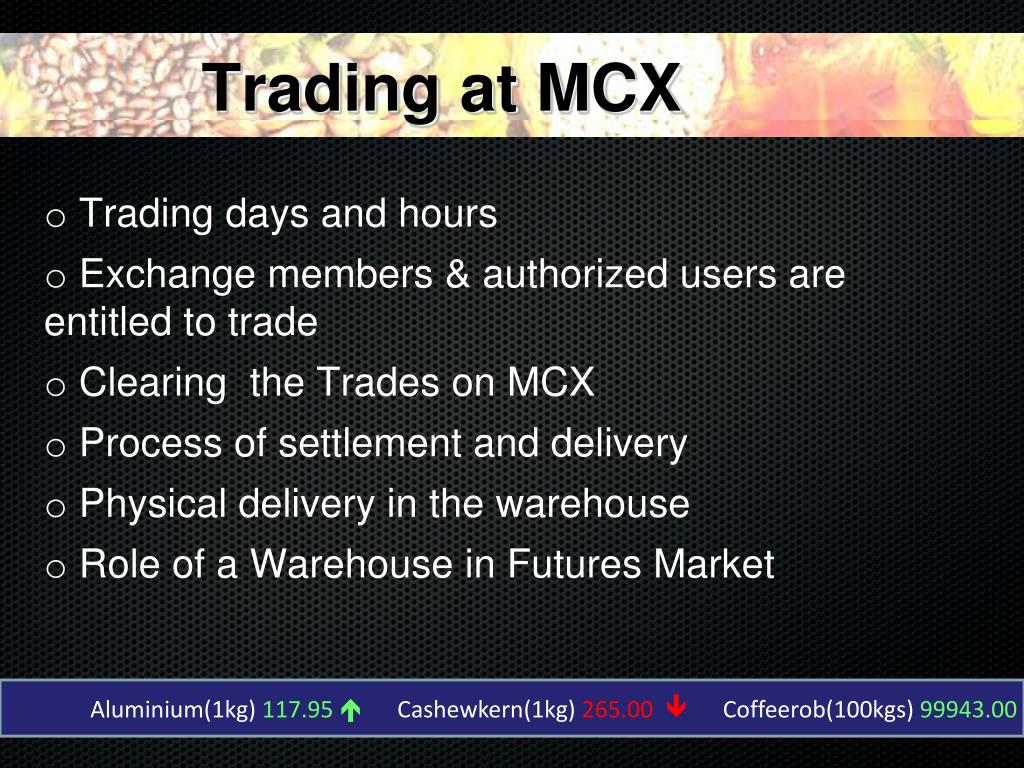 Trading at MCX

o Trading days and hours
o Exchange members & authorized users are entitled to trade
o Clearing  the Trades on MCX
o Process of settlement and delivery
o Physical delivery in the warehouse
o Role of a Warehouse in Futures Market

Aluminium(1kg) 117.95 ↑ Cashewkern(1kg) 265.00 ↓ Coffeerob(100kgs) 99943.00